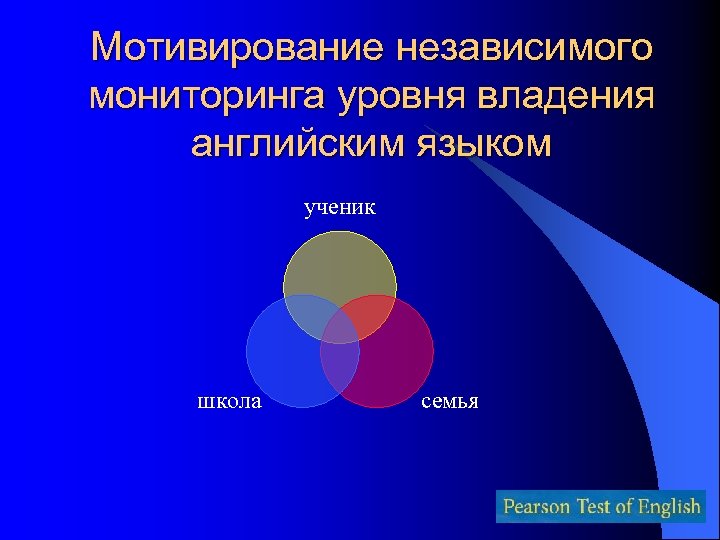 Мотивирование независимого мониторинга уровня владения английским языком

ученик

школа

семья

Pearson Test of English